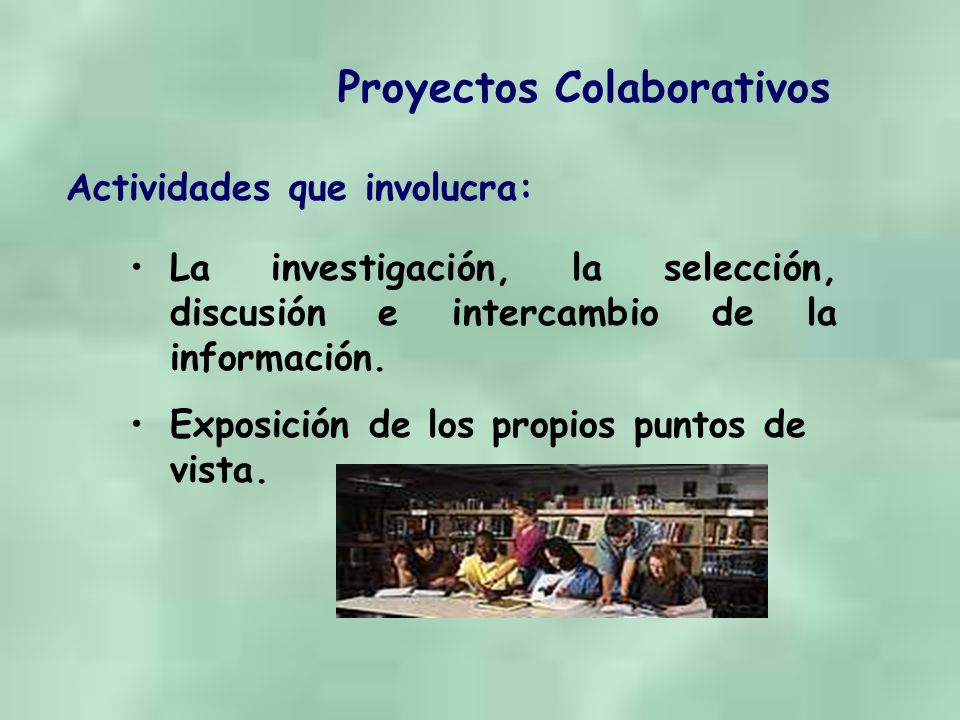 Proyectos Colaborativos

Actividades que involucra:

• La investigación, la selección, discusión e intercambio de la información.

• Exposición de los propios puntos de vista.